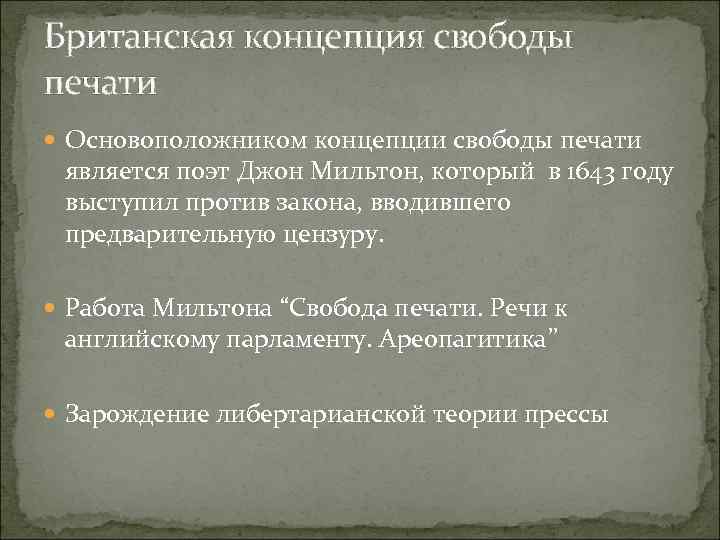 Британская концепция свободы печати

Основоположником концепции свободы печати является поэт Джон Мильтон, который в 1643 году выступил против закона, вводившего предварительную цензуру.

Работа Мильтона “Свобода печати. Речи к английскому парламенту. Ареопагитика”

Зарождение либертарианской теории прессы